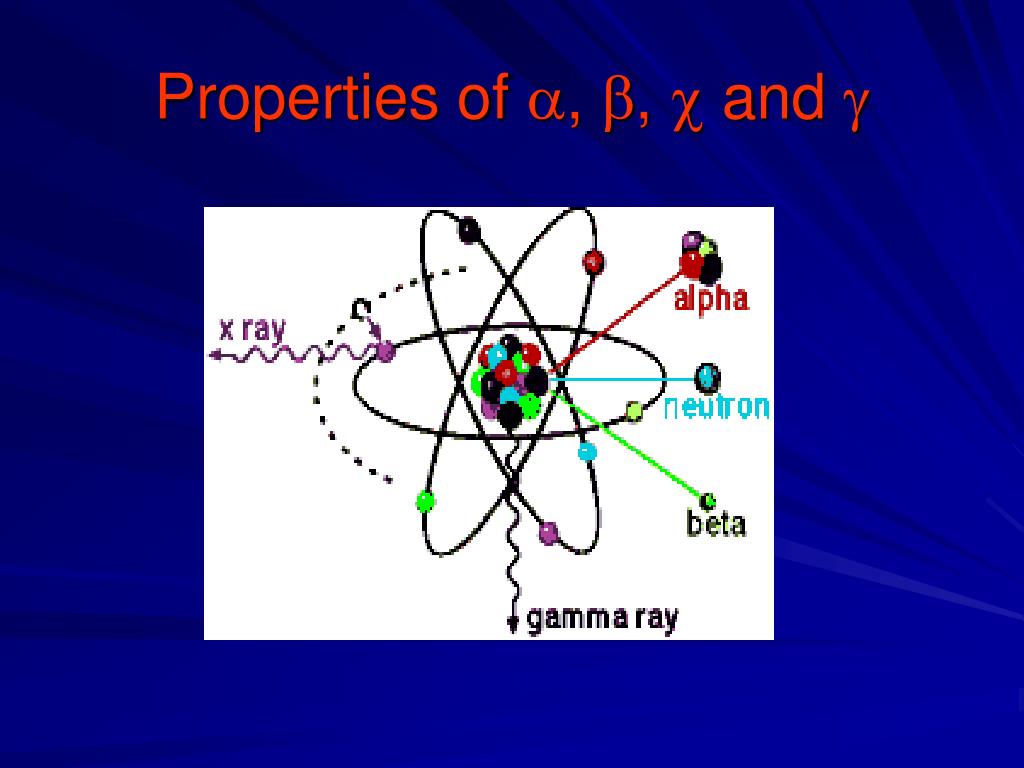 Properties of $\alpha$, $\beta$, $\chi$ and $\gamma$

x ray
alpha
neutron
beta
gamma ray